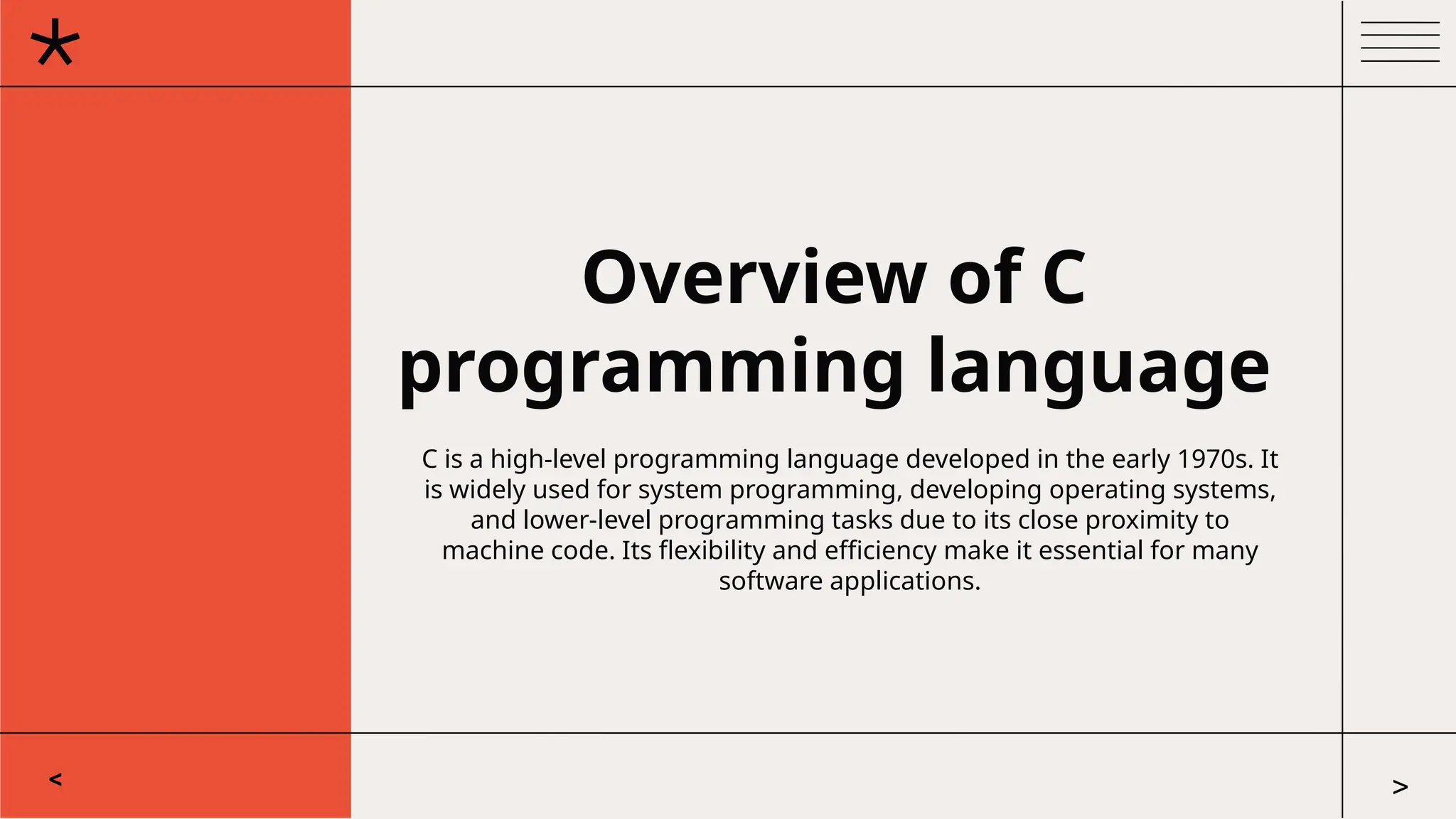 *

Overview of C programming language

C is a high-level programming language developed in the early 1970s. It is widely used for system programming, developing operating systems, and lower-level programming tasks due to its close proximity to machine code. Its flexibility and efficiency make it essential for many software applications.

<

>